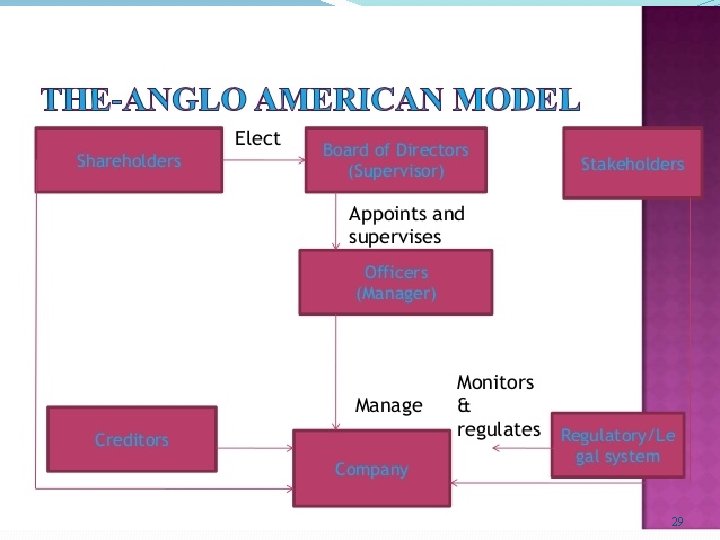 THE-ANGLO AMERICAN MODEL

Shareholders

Elect

Board of Directors (Supervisor)

Stakeholders

Appoints and supervises

Officers (Manager)

Manage

Monitors & regulates

Creditors

Company

Regulatory/Legal system

29